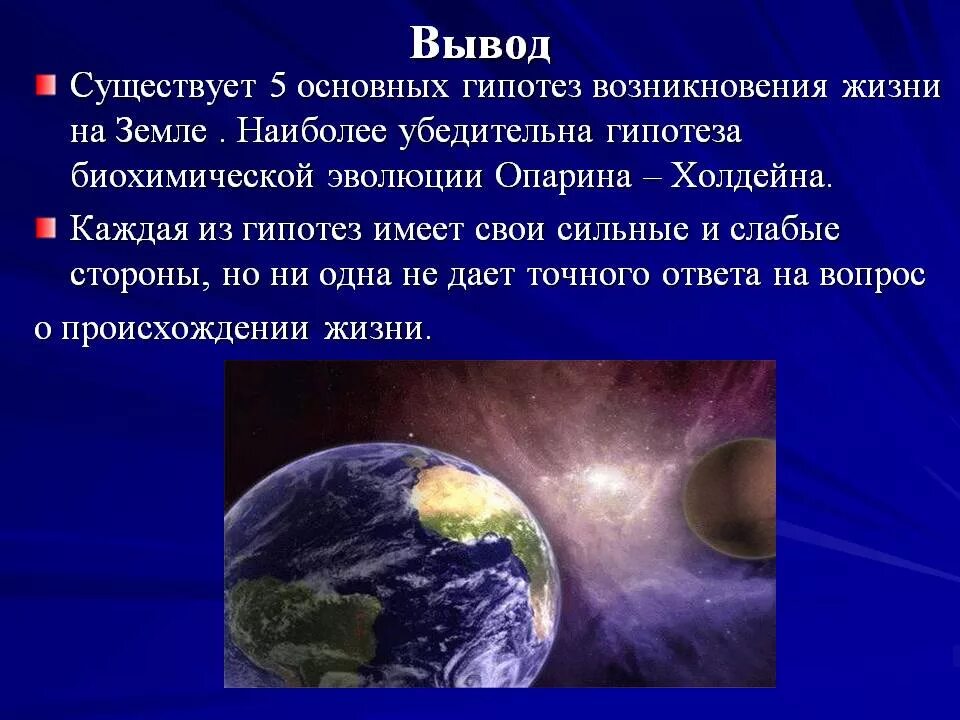 Вывод

Существует 5 основных гипотез возникновения жизни на Земле . Наиболее убедительна гипотеза биохимической эволюции Опарина – Холдейна.

Каждая из гипотез имеет свои сильные и слабые стороны, но ни одна не дает точного ответа на вопрос о происхождении жизни.